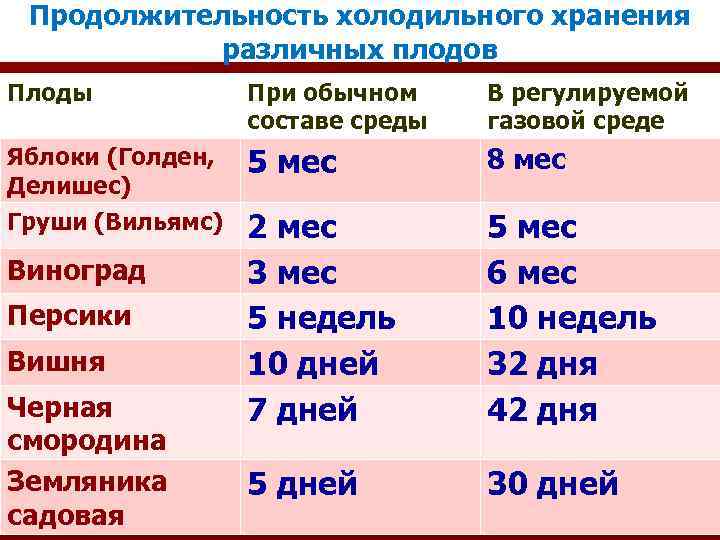 Продолжительность холодильного хранения различных плодов

| Плоды | При обычном составе среды | В регулируемой газовой среде |
|---|---|---|
| Яблоки (Голден, Делишес) | 5 мес | 8 мес |
| Груши (Вильямс) | 2 мес | 5 мес |
| Виноград | 3 мес | 6 мес |
| Персики | 5 недель | 10 недель |
| Вишня | 10 дней | 32 дня |
| Черная смородина | 7 дней | 42 дня |
| Земляника садовая | 5 дней | 30 дней |